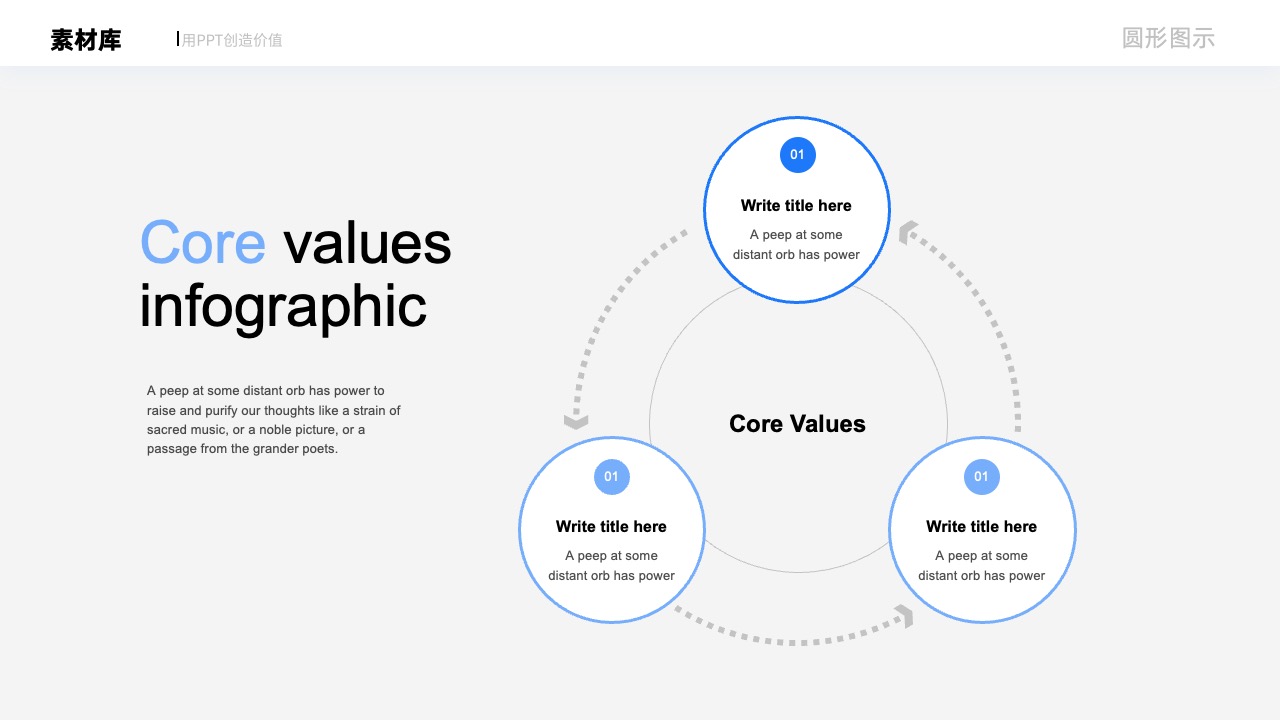 素材库

用PPT创造价值

圆形图示

Core values infographic

A peep at some distant orb has power to raise and purify our thoughts like a strain of sacred music, or a noble picture, or a passage from the grander poets.

01

Write title here

A peep at some distant orb has power

Core Values

01

Write title here

A peep at some distant orb has power

01

Write title here

A peep at some distant orb has power